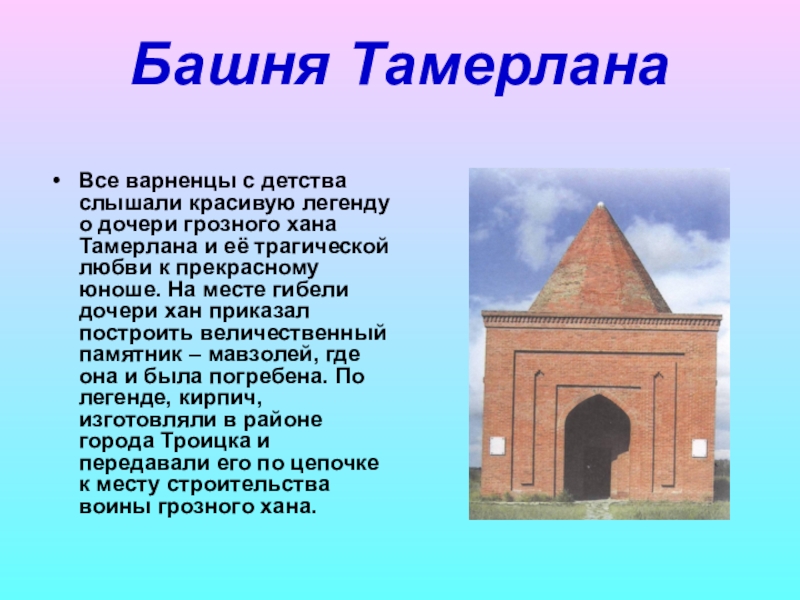 Башня Тамерлана

• Все варненцы с детства слышали красивую легенду о дочери грозного хана Тамерлана и её трагической любви к прекрасному юноше. На месте гибели дочери хан приказал построить величественный памятник – мавзолей, где она и была погребена. По легенде, кирпич, изготовляли в районе города Троицка и передавали его по цепочке к месту строительства воины грозного хана.